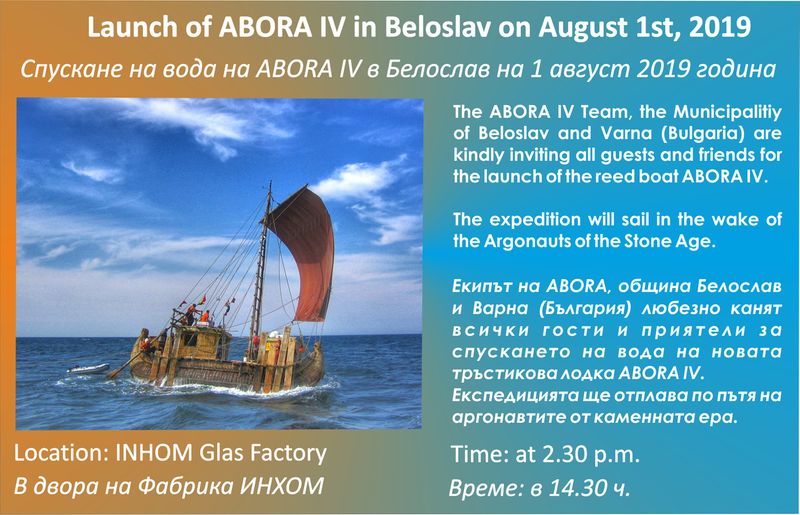 Launch of ABORA IV in Beloslav on August 1st, 2019

Спускане на вода на ABORA IV в Белослав на 1 август 2019 година

The ABORA IV Team, the Municipalitiy of Beloslav and Varna (Bulgaria) are kindly inviting all guests and friends for the launch of the reed boat ABORA IV.

The expedition will sail in the wake of the Argonauts of the Stone Age.

Екипът на ABORA, община Белослав и Варна (България) любезно канят всички гости и приятели за спускането на вода на новата тръстикова лодка ABORA IV. Експедицията ще отплава по пътя на аргонавтите от каменната ера.

Location: INHOM Glas Factory

В двора на Фабрика ИНХОМ

Time: at 2.30 p.m.

Време: в 14.30 ч.